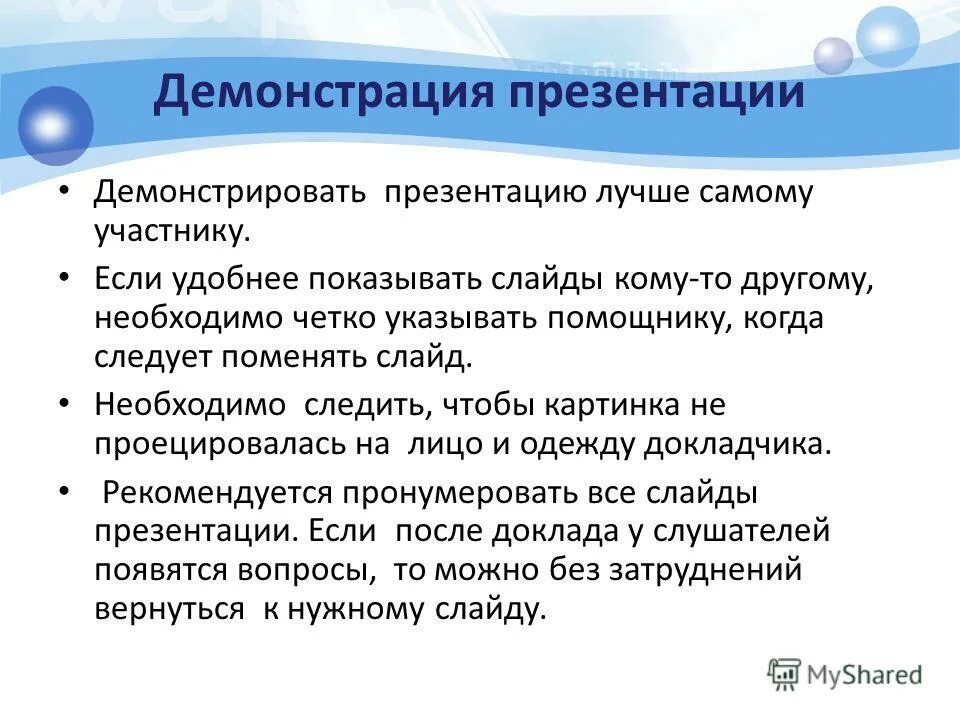 Демонстрация презентации

• Демонстрировать презентацию лучше самому участнику.

• Если удобнее показывать слайды кому-то другому, необходимо четко указывать помощнику, когда следует поменять слайд.

• Необходимо следить, чтобы картинка не проецировалась на лицо и одежду докладчика.

• Рекомендуется пронумеровать все слайды презентации. Если после доклада у слушателей появятся вопросы, то можно без затруднений вернуться к нужному слайду.

MyShared